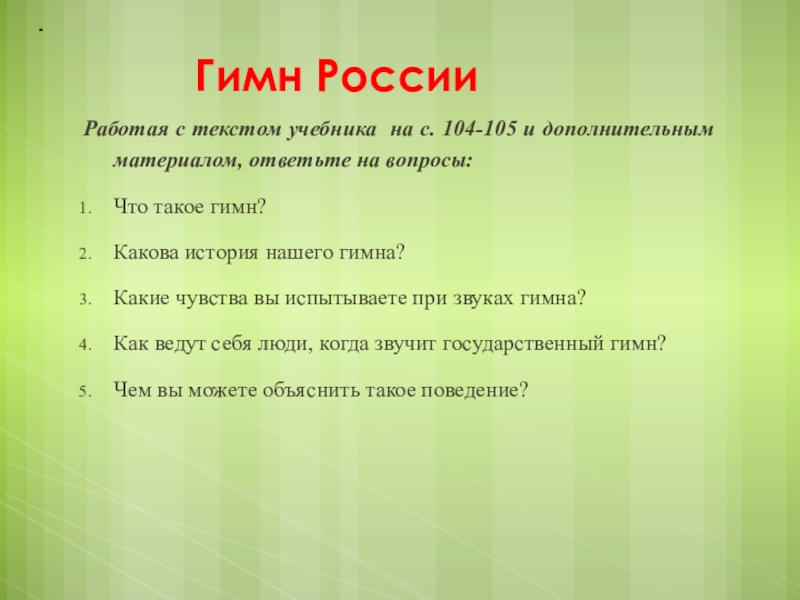 .

Гимн России

Работая с текстом учебника на с. 104-105 и дополнительным материалом, ответьте на вопросы:

1. Что такое гимн?

2. Какова история нашего гимна?

3. Какие чувства вы испытываете при звуках гимна?

4. Как ведут себя люди, когда звучит государственный гимн?

5. Чем вы можете объяснить такое поведение?